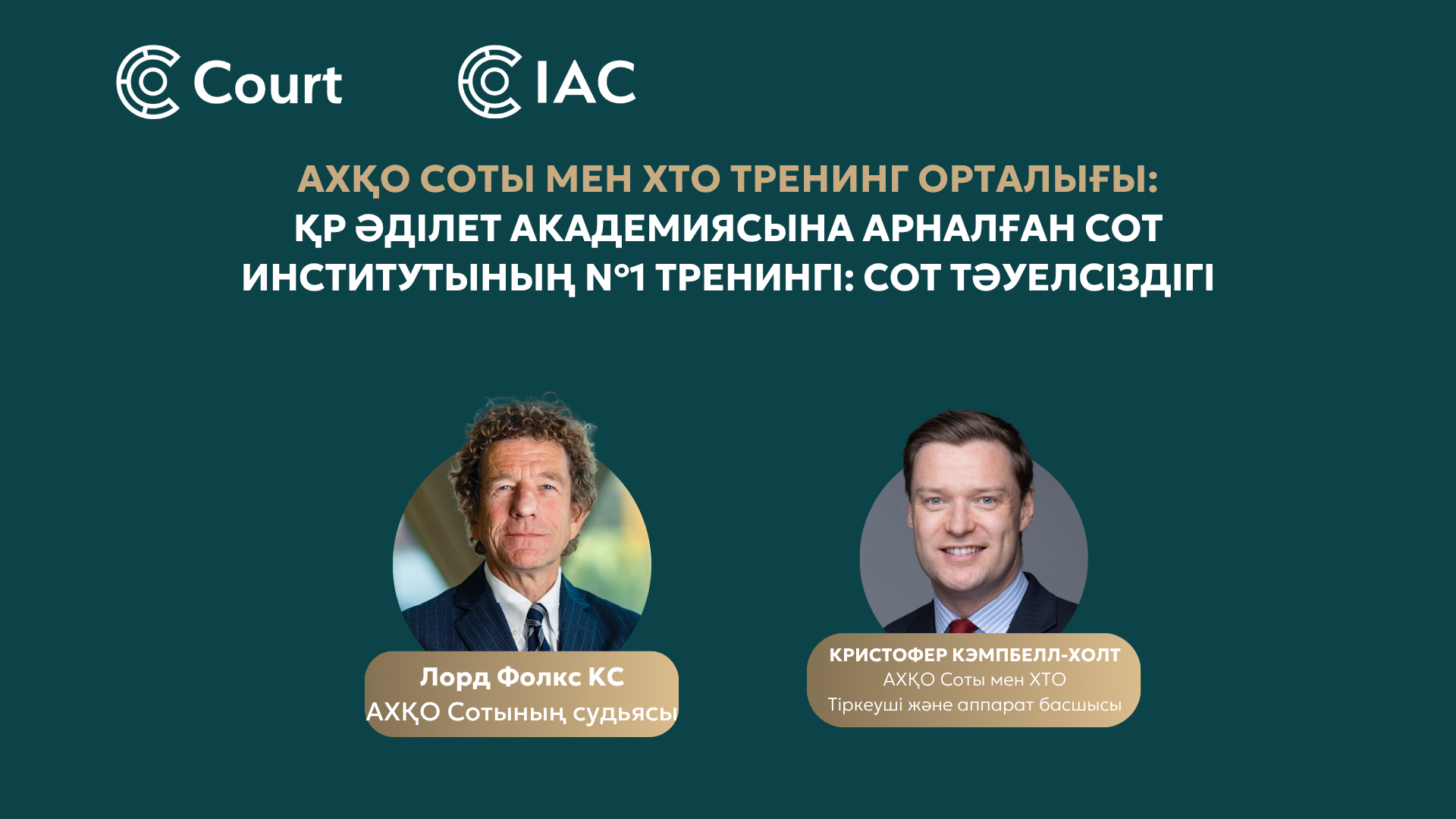 Court

IAC

АХҚО СОТЫ МЕН ХТО ТРЕНИНГ ОРТАЛЫҒЫ:
ҚР ӘДІЛЕТ АКАДЕМИЯСЫНА АРНАЛҒАН СОТ ИНСТИТУТЫНЫҢ №1 ТРЕНИНГІ: СОТ ТӘУЕЛСІЗДІГІ

Лорд Фолкс КС
АХҚО Сотының судьясы

КРИСТОФЕР КЭМПБЕЛЛ-ХОЛТ
АХҚО Соты мен ХТО
Тіркеуші және аппарат басшысы